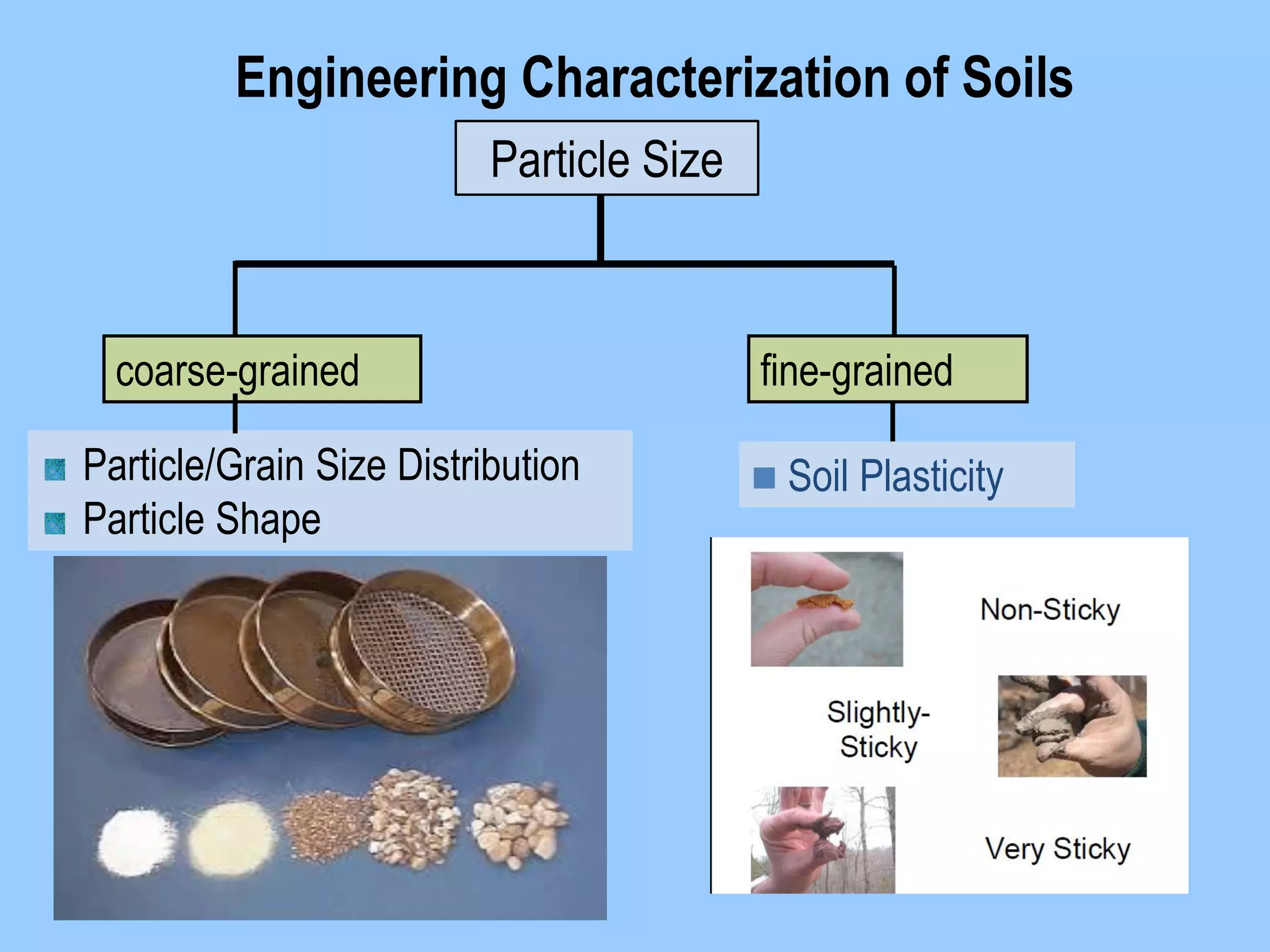 Engineering Characterization of Soils

Particle Size

coarse-grained

fine-grained

Particle/Grain Size Distribution
Particle Shape

Soil Plasticity

Non-Sticky

Slightly-Sticky

Very Sticky